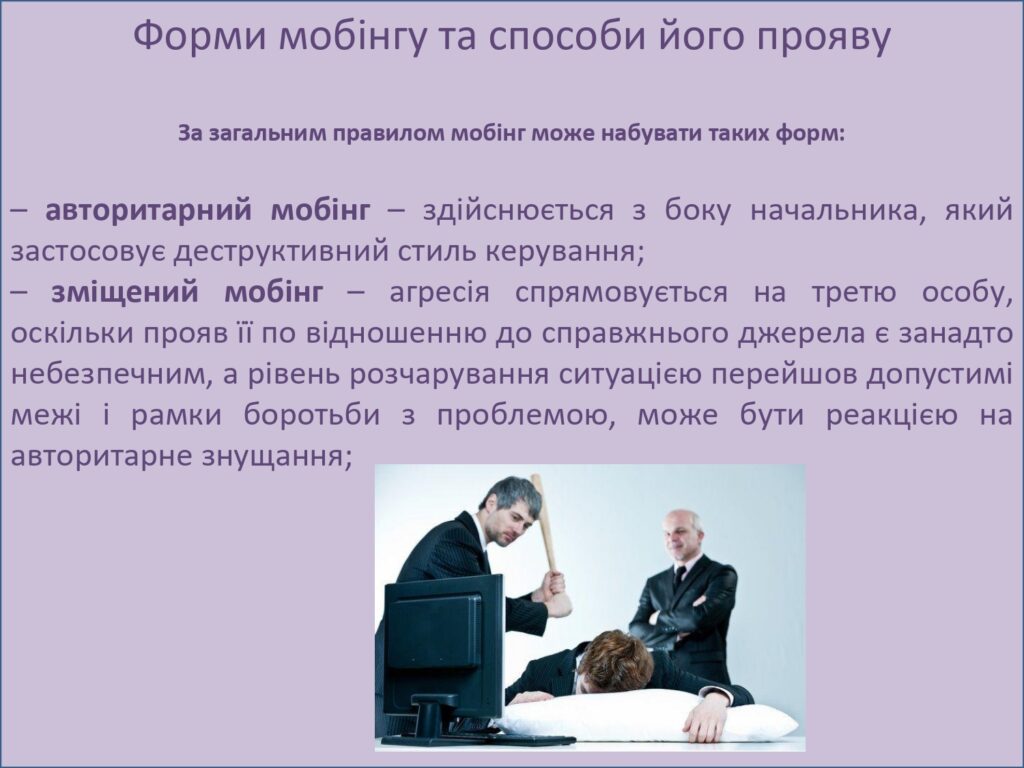 Форми мобінгу та способи його прояву

За загальним правилом мобінг може набувати таких форм:

– авторитарний мобінг – здійснюється з боку начальника, який застосовує деструктивний стиль керування;
– зміщений мобінг – агресія спрямовується на третю особу, оскільки прояв її по відношенню до справжнього джерела є занадто небезпечним, а рівень розчарування ситуацією перейшов допустимі межі і рамки боротьби з проблемою, може бути реакцією на авторитарне знущання;